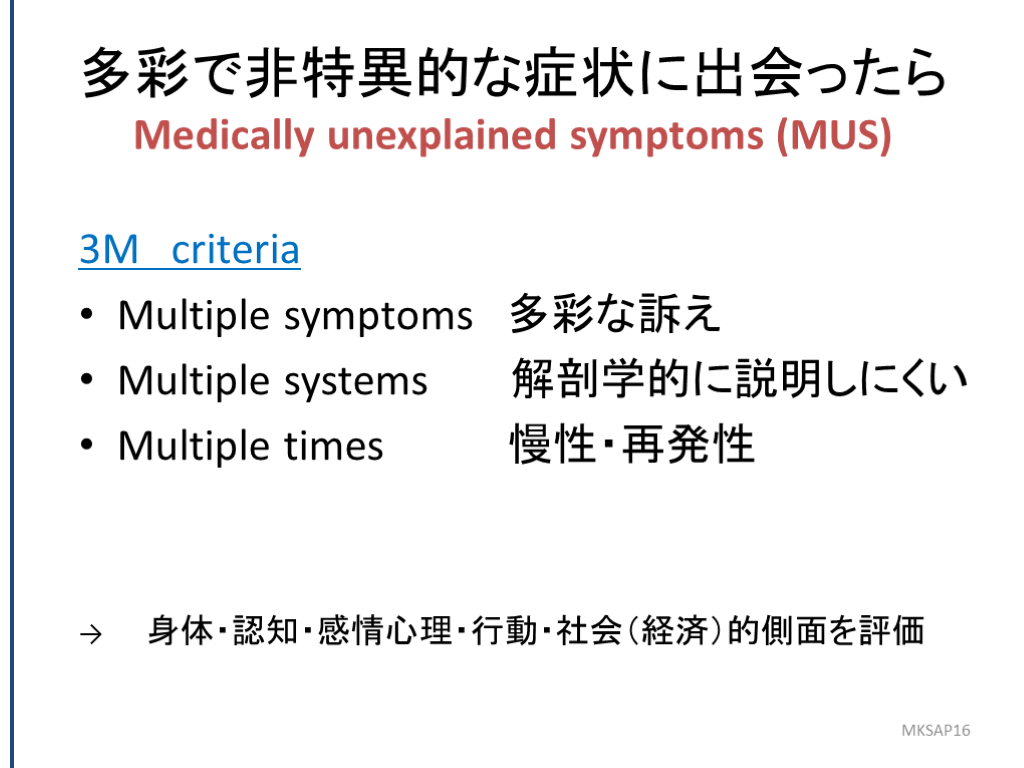 多彩で非特異的な症状に出会ったら
Medically unexplained symptoms (MUS)

3M criteria
• Multiple symptoms 多彩な訴え
• Multiple systems 解剖学的に説明しにくい
• Multiple times 慢性・再発性

→ 身体・認知・感情心理・行動・社会（経済）的側面を評価

MKSAP16